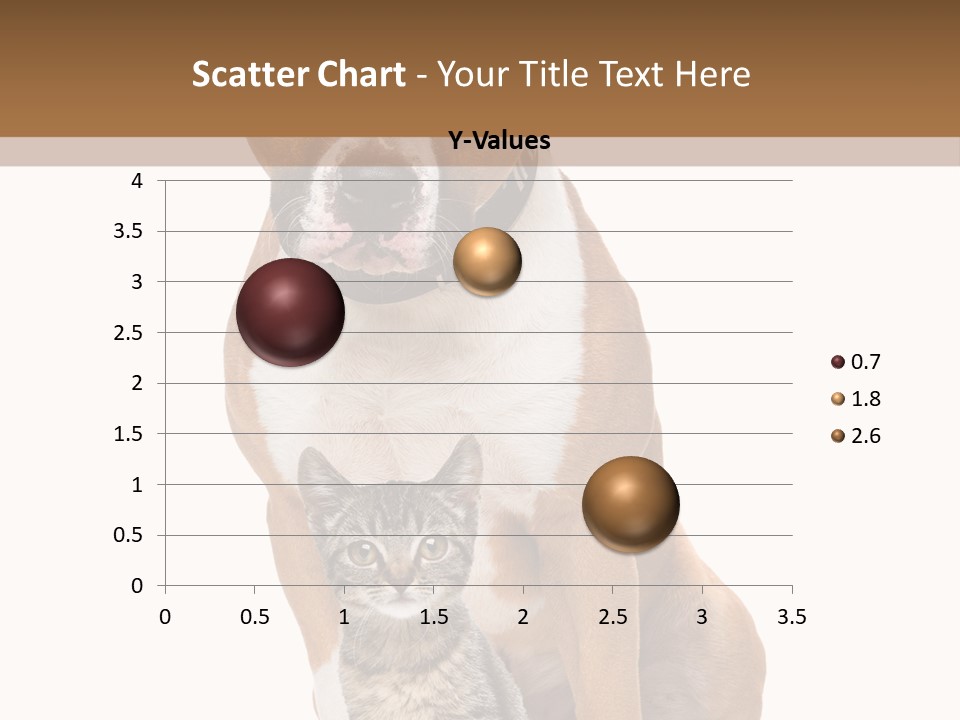 Scatter Chart - Your Title Text Here

Y-Values

4
3.5
3
2.5
2
1.5
1
0.5
0

0 0.5 1 1.5 2 2.5 3 3.5

0.7
1.8
2.6